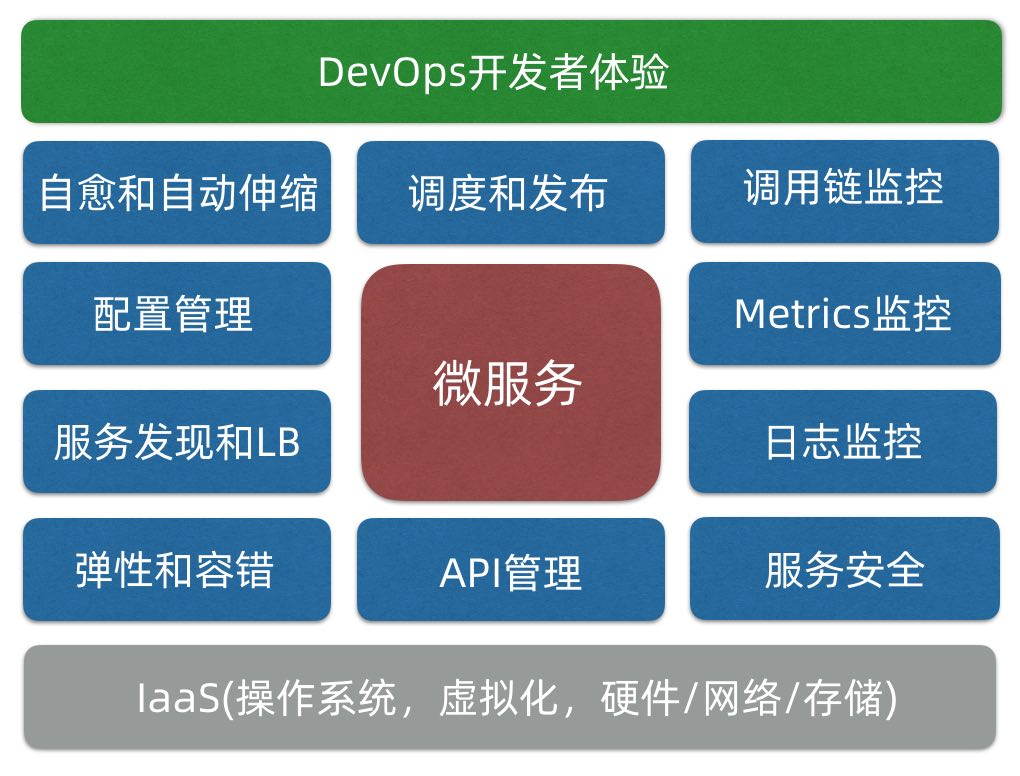 DevOps开发者体验

自愈和自动伸缩

调度和发布

调用链监控

配置管理

微服务

Metrics监控

服务发现和LB

日志监控

弹性和容错

API管理

服务安全

IaaS(操作系统，虚拟化，硬件/网络/存储)